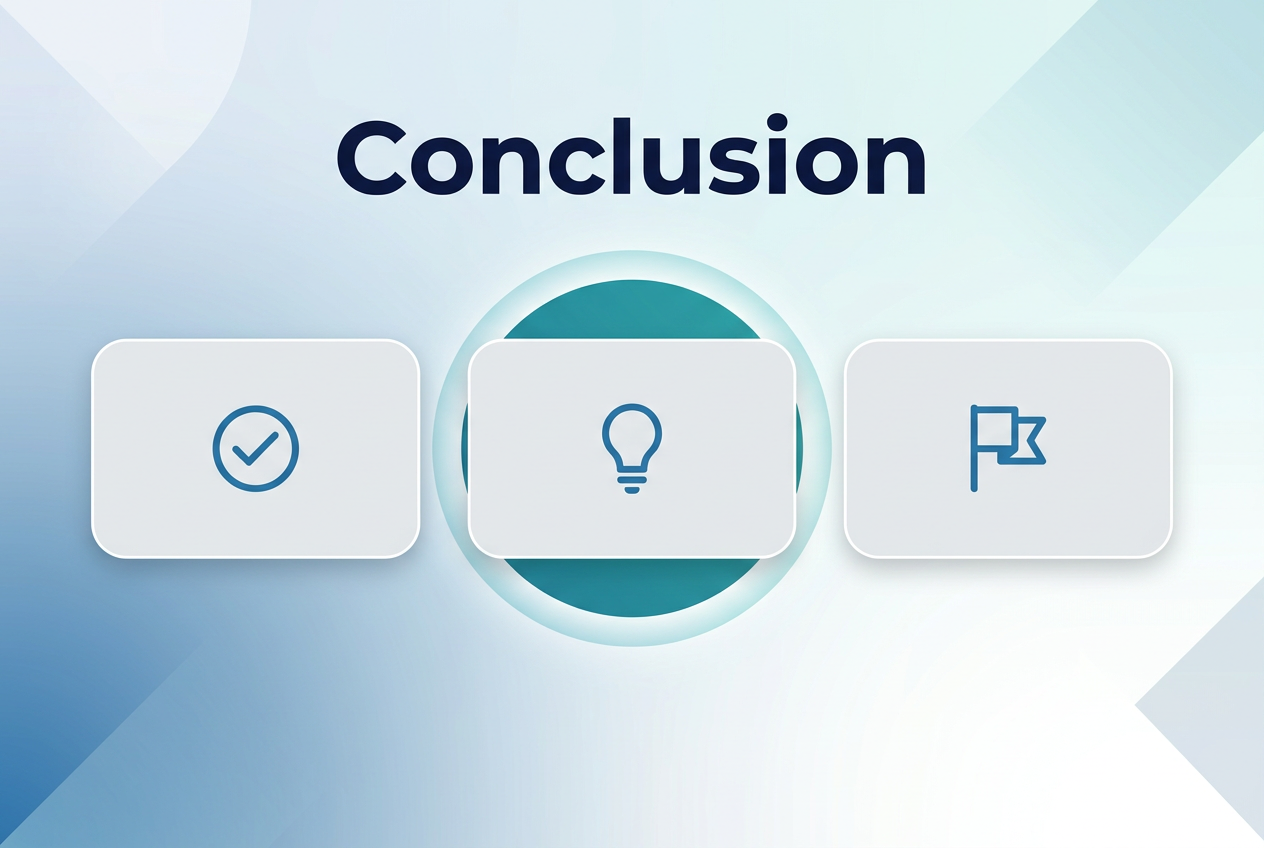 Conclusion